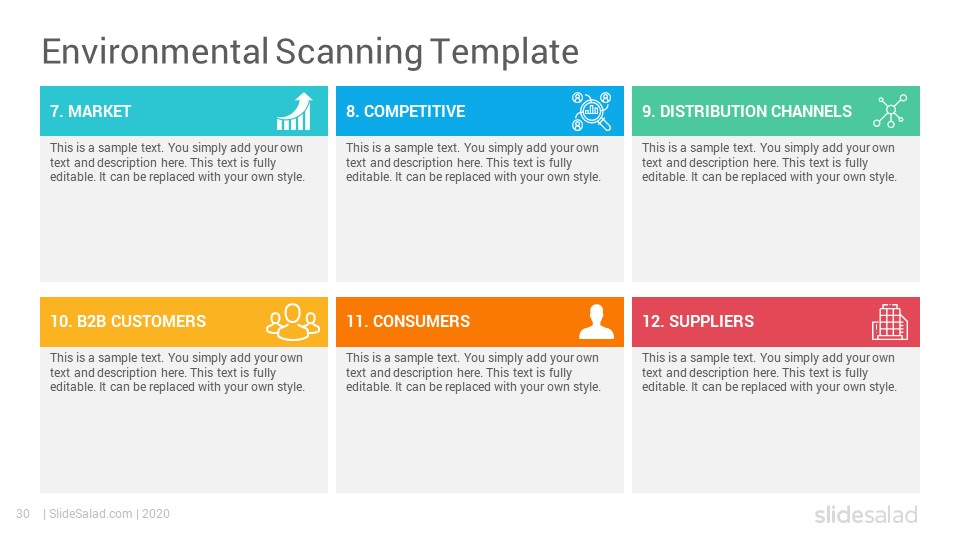 Environmental Scanning Template

7. MARKET

This is a sample text. You simply add your own text and description here. This text is fully editable. It can be replaced with your own style.

8. COMPETITIVE

This is a sample text. You simply add your own text and description here. This text is fully editable. It can be replaced with your own style.

9. DISTRIBUTION CHANNELS

This is a sample text. You simply add your own text and description here. This text is fully editable. It can be replaced with your own style.

10. B2B CUSTOMERS

This is a sample text. You simply add your own text and description here. This text is fully editable. It can be replaced with your own style.

11. CONSUMERS

This is a sample text. You simply add your own text and description here. This text is fully editable. It can be replaced with your own style.

12. SUPPLIERS

This is a sample text. You simply add your own text and description here. This text is fully editable. It can be replaced with your own style.

30 | SlideSalad.com | 2020

slidesalad